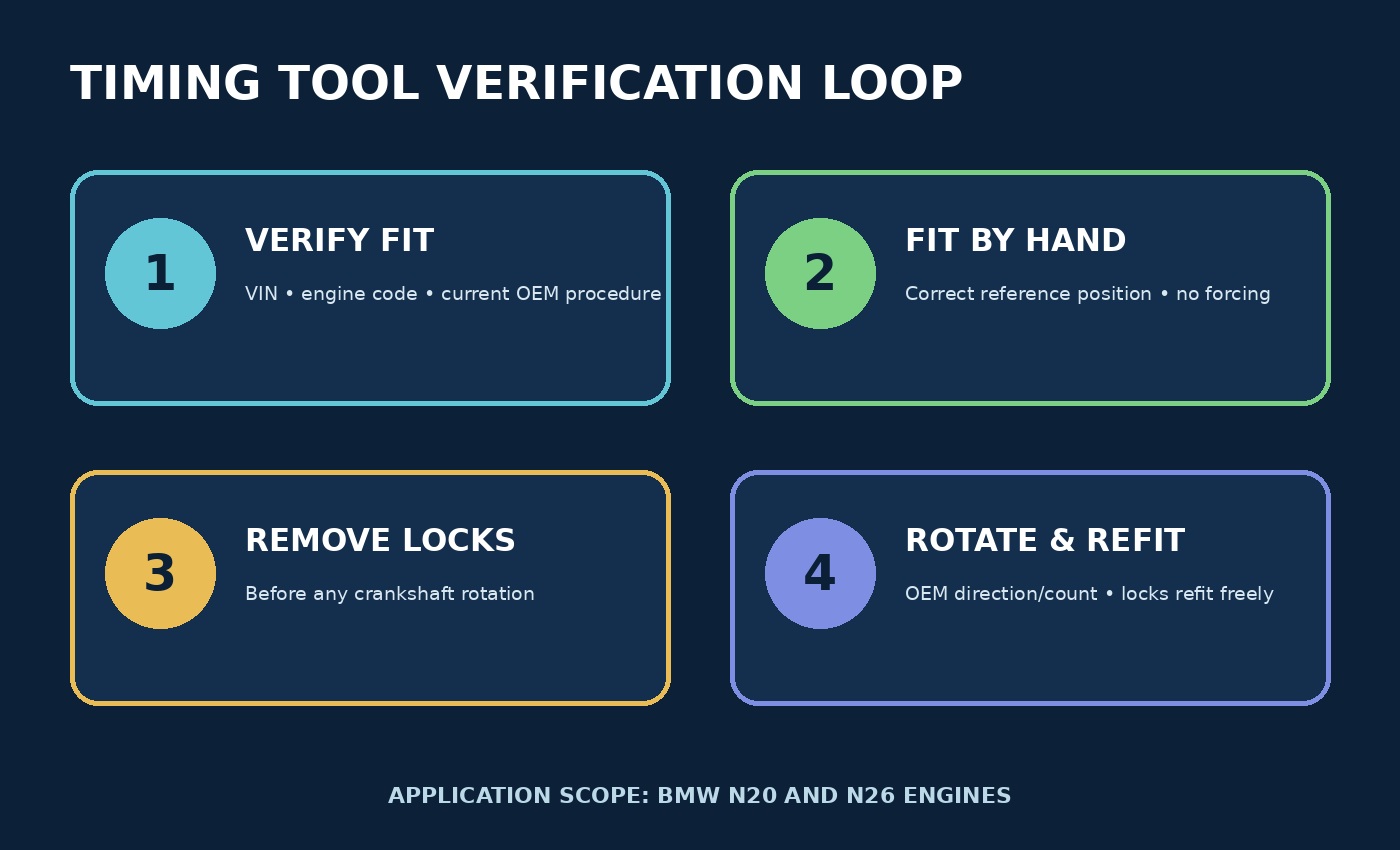 TIMING TOOL VERIFICATION LOOP

1
VERIFY FIT
VIN • engine code • current OEM procedure

2
FIT BY HAND
Correct reference position • no forcing

3
REMOVE LOCKS
Before any crankshaft rotation

4
ROTATE & REFIT
OEM direction/count • locks refit freely

APPLICATION SCOPE: BMW N20 AND N26 ENGINES